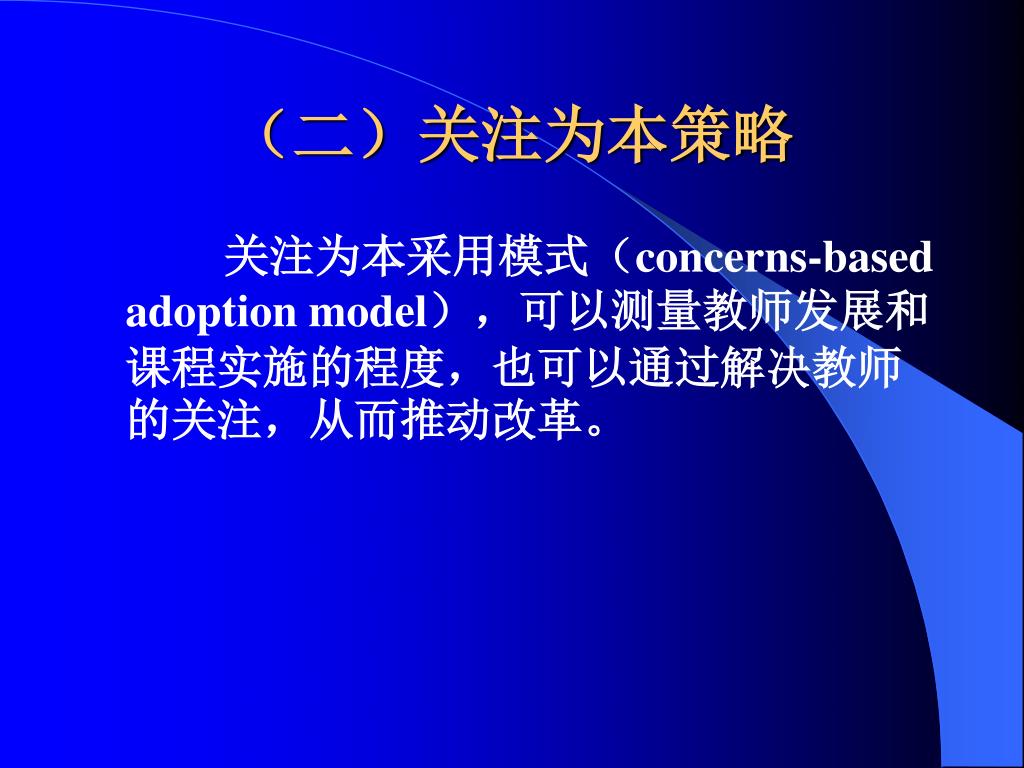 （二）关注为本策略

关注为本采用模式（concerns-based adoption model），可以测量教师发展和课程实施的程度，也可以通过解决教师的关注，从而推动改革。